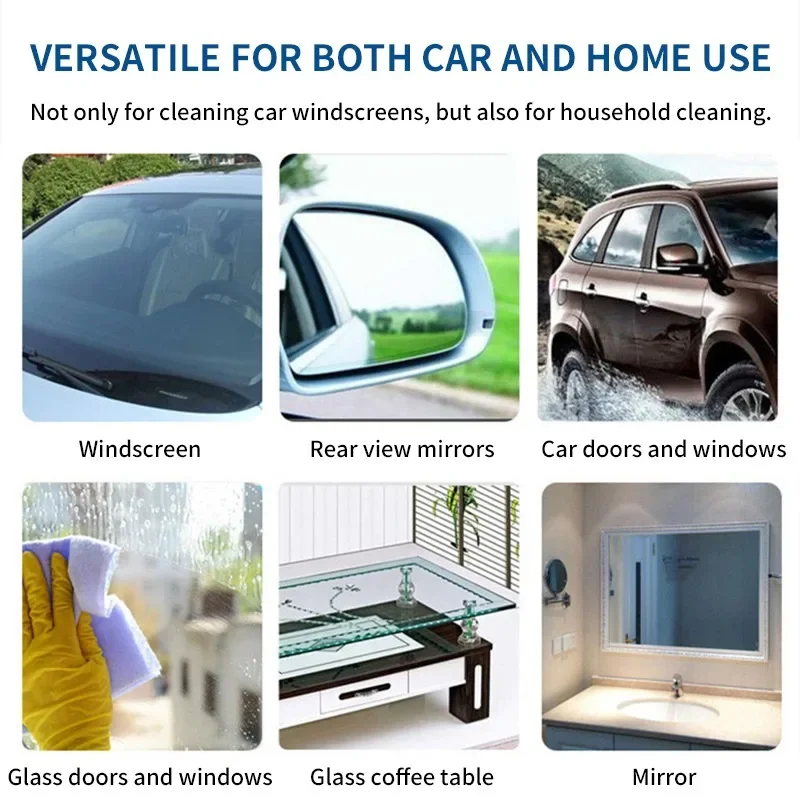 VERSATILE FOR BOTH CAR AND HOME USE

Not only for cleaning car windscreens, but also for household cleaning.

Windscreen

Rear view mirrors

Car doors and windows

Glass doors and windows

Glass coffee table

Mirror